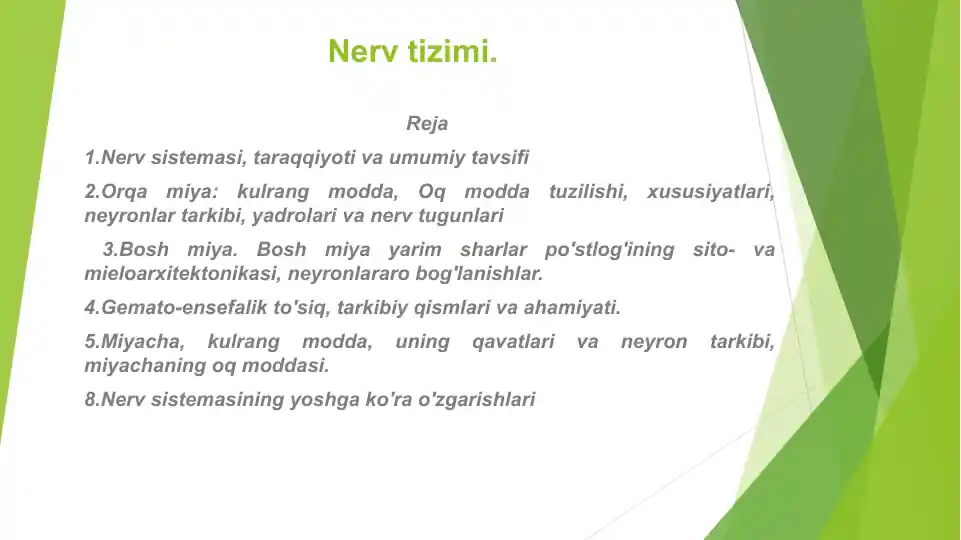 Nerv tizimi.

Reja

1.Nerv sistemasi, taraqqiyoti va umumiy tavsifi

2.Orqa miya: kulrang modda, Oq modda tuzilishi, xususiyatlari, neyronlar tarkibi, yadrolari va nerv tugunlari

3.Bosh miya. Bosh miya yarim sharlar po'stlog'ining sito- va mieloarxitektonikasi, neyronlararo bog'lanishlar.

4.Gemato-ensefalik to'siq, tarkibiy qismlari va ahamiyati.

5.Miyacha, kulrang modda, uning qavatlari va neyron tarkibi, miyachaning oq moddasi.

8.Nerv sistemasining yoshga ko'ra o'zgarishlari